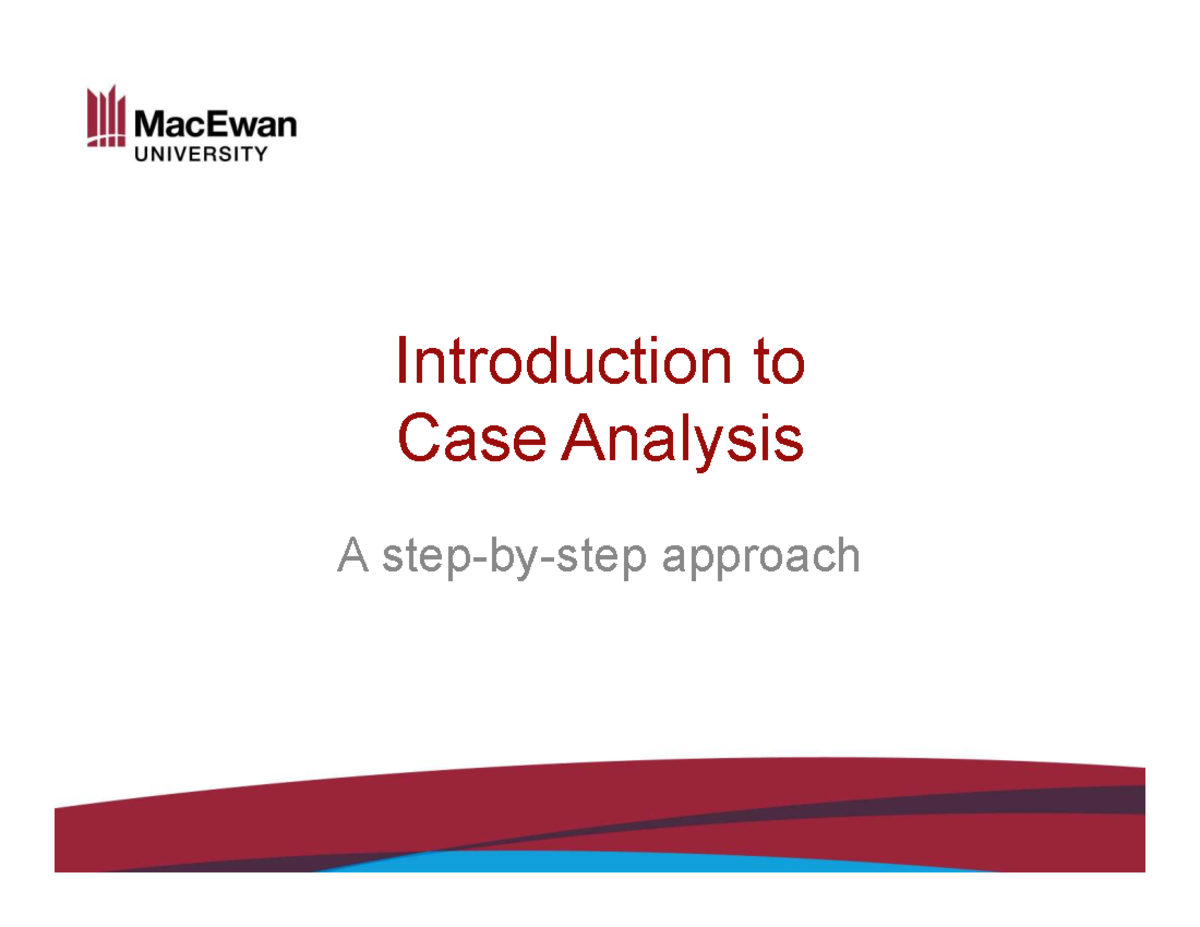 MacEwan
UNIVERSITY

Introduction to
Case Analysis

A step-by-step approach